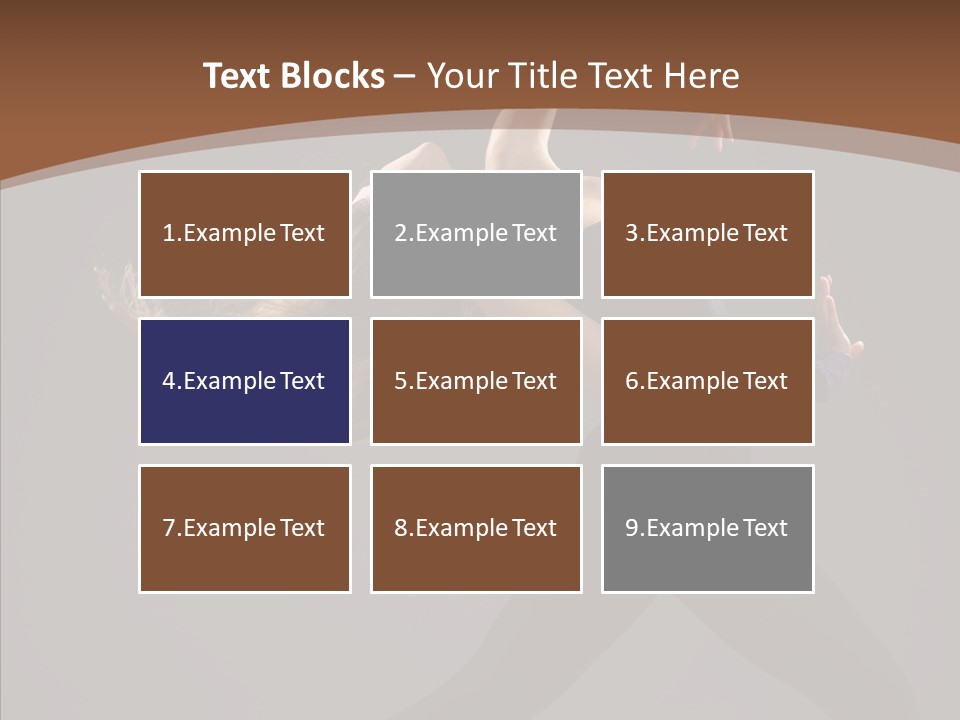 Text Blocks – Your Title Text Here

1.Example Text

2.Example Text

3.Example Text

4.Example Text

5.Example Text

6.Example Text

7.Example Text

8.Example Text

9.Example Text